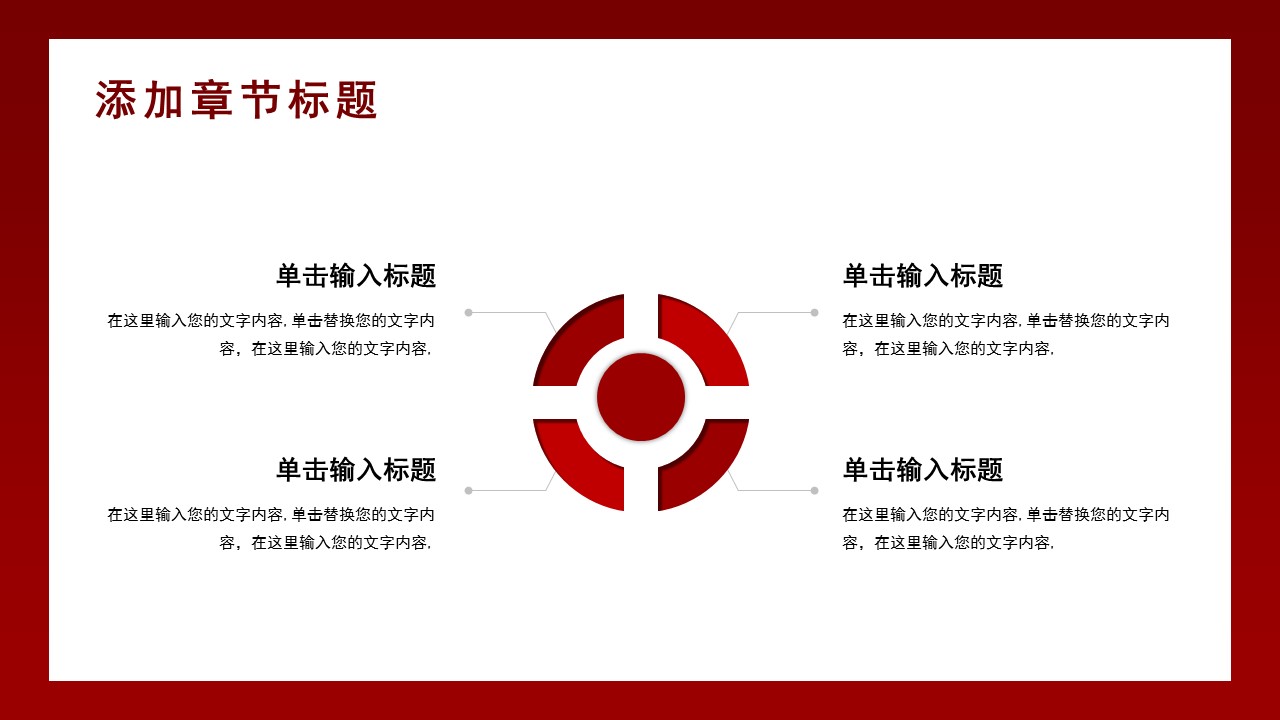 添加章节标题

单击输入标题

在这里输入您的文字内容, 单击替换您的文字内容，在这里输入您的文字内容,

单击输入标题

在这里输入您的文字内容, 单击替换您的文字内容，在这里输入您的文字内容,

单击输入标题

在这里输入您的文字内容, 单击替换您的文字内容，在这里输入您的文字内容,

单击输入标题

在这里输入您的文字内容, 单击替换您的文字内容，在这里输入您的文字内容,